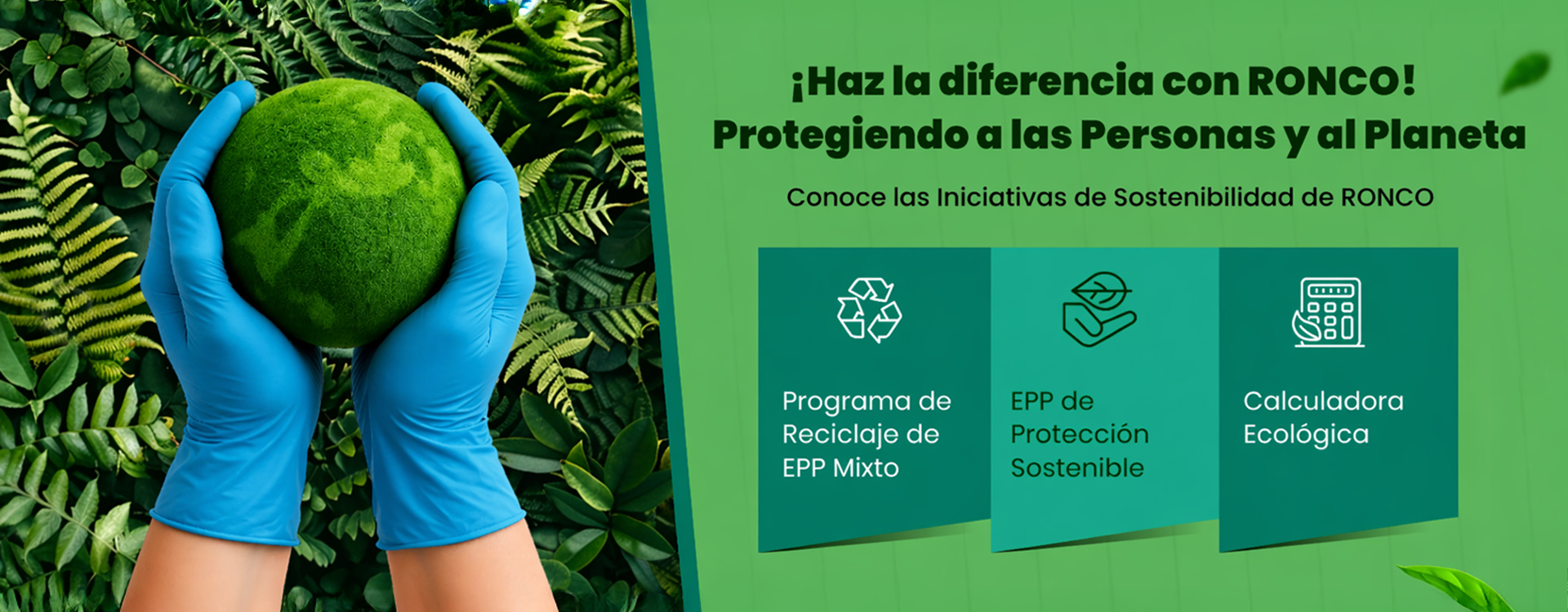 ¡Haz la diferencia con RONCO!
Protegiendo a las Personas y al Planeta

Conoce las Iniciativas de Sostenibilidad de RONCO

Programa de Reciclaje de EPP Mixto

EPP de Protección Sostenible

Calculadora Ecológica